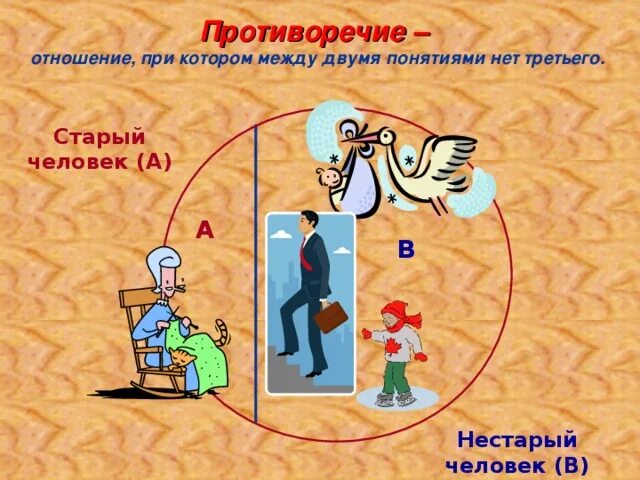 Противоречие –
отношение, при котором между двумя понятиями нет третьего.

Старый человек (А)

А

В

Нестарый человек (В)